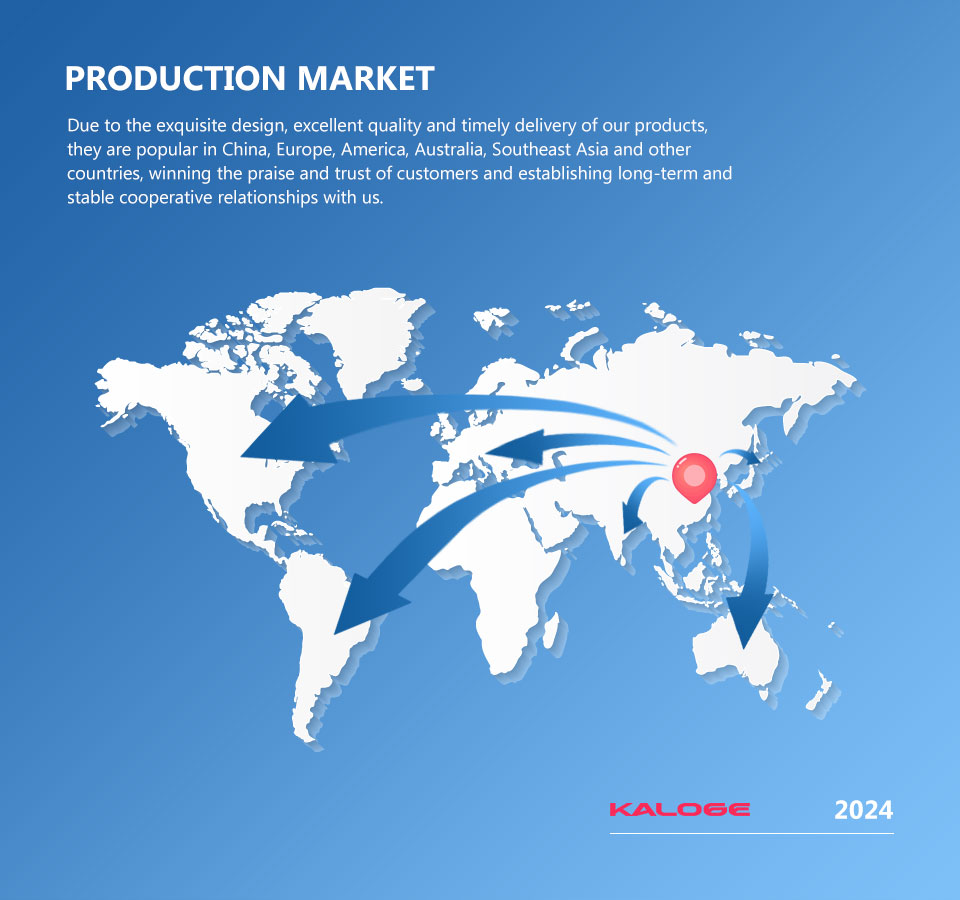 PRODUCTION MARKET

Due to the exquisite design, excellent quality and timely delivery of our products, they are popular in China, Europe, America, Australia, Southeast Asia and other countries, winning the praise and trust of customers and establishing long-term and stable cooperative relationships with us.

KALOGE

2024